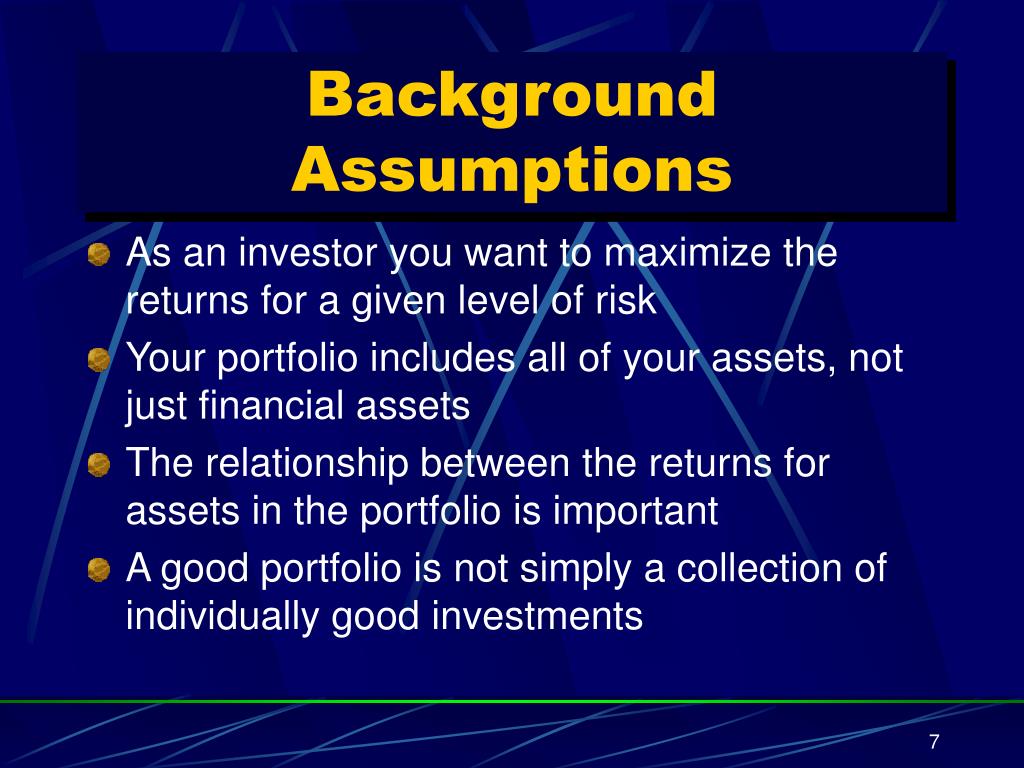 Background Assumptions

As an investor you want to maximize the returns for a given level of risk

Your portfolio includes all of your assets, not just financial assets

The relationship between the returns for assets in the portfolio is important

A good portfolio is not simply a collection of individually good investments

7